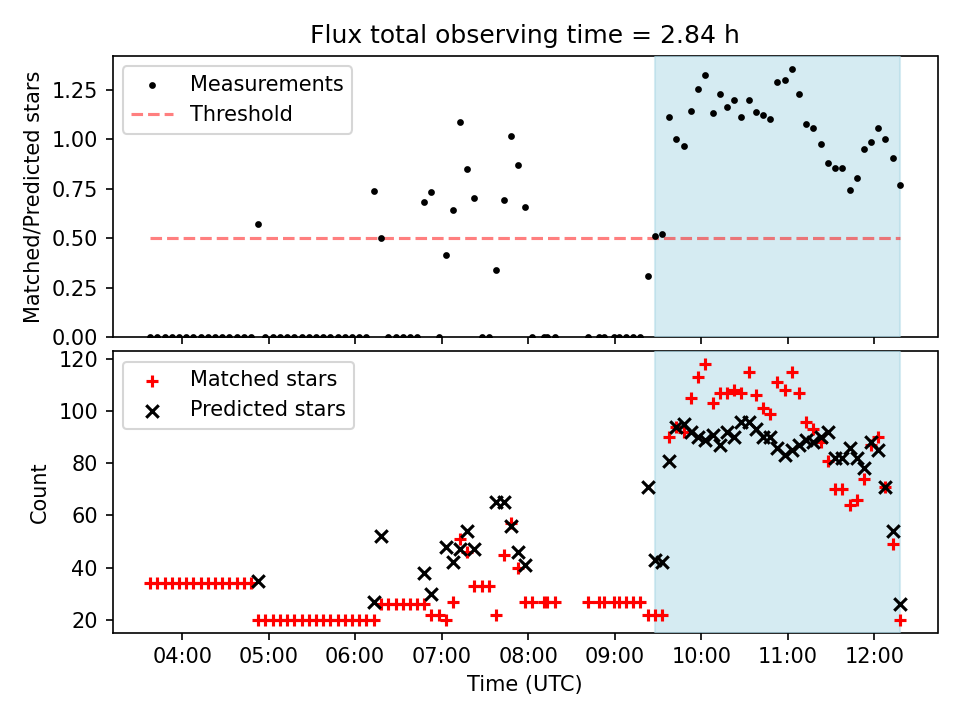 Flux total observing time = 2.84 h

Measurements
Threshold

Matched/Predicted stars

1.25
1.00
0.75
0.50
0.25
0.00

Matched stars
Predicted stars

Count

120
100
80
60
40
20

04:00
05:00
06:00
07:00
08:00
09:00
10:00
11:00
12:00

Time (UTC)